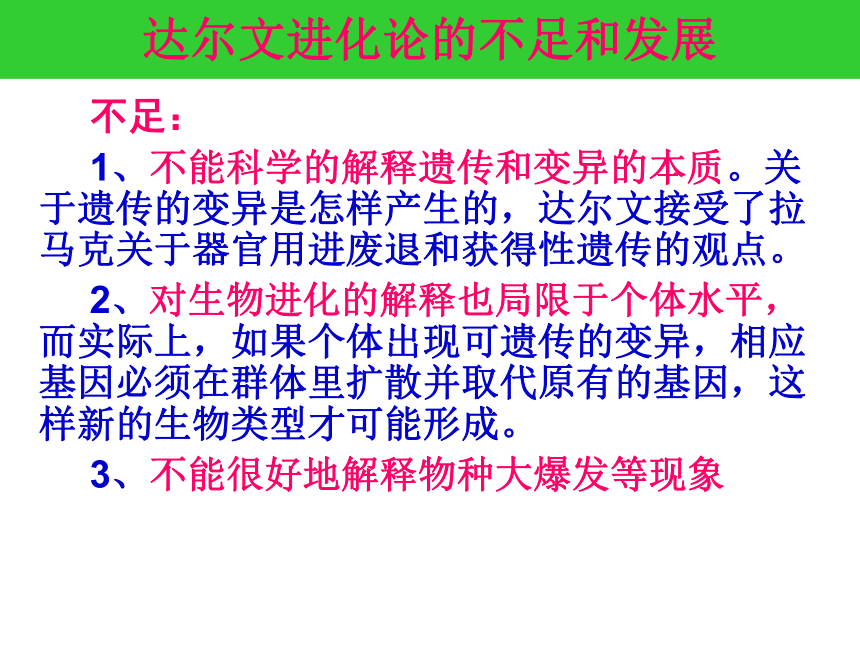 达尔文进化论的不足和发展

不足：

1、不能科学的解释遗传和变异的本质。关于遗传的变异是怎样产生的，达尔文接受了拉马克关于器官用进废退和获得性遗传的观点。

2、对生物进化的解释也局限于个体水平，而实际上，如果个体出现可遗传的变异，相应基因必须在群体里扩散并取代原有的基因，这样新的生物类型才可能形成。

3、不能很好地解释物种大爆发等现象